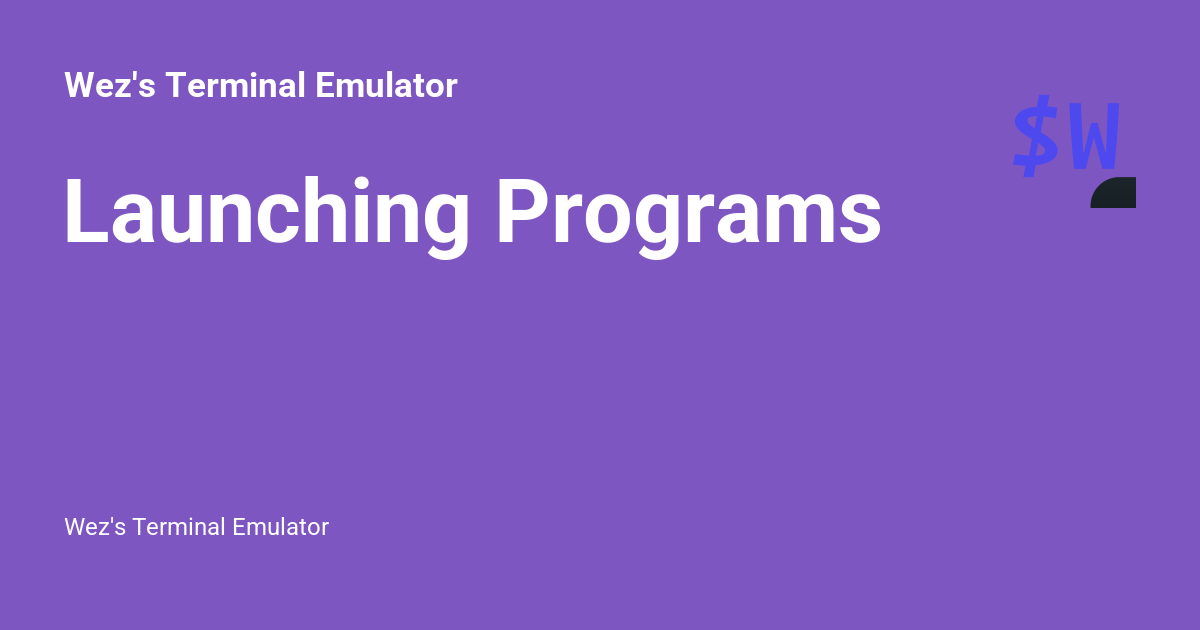 Wez's Terminal Emulator

$W

Launching Programs

Wez's Terminal Emulator